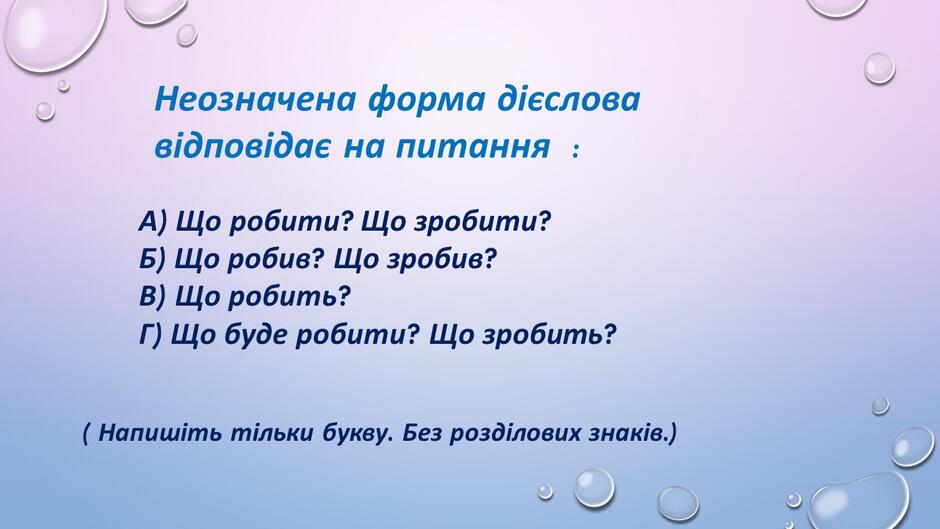 Неозначена форма дієслова відповідає на питання :

А) Що робити? Що зробити?
Б) Що робив? Що зробив?
В) Що робить?
Г) Що буде робити? Що зробить?

( Напишіть тільки букву. Без розділових знаків.)